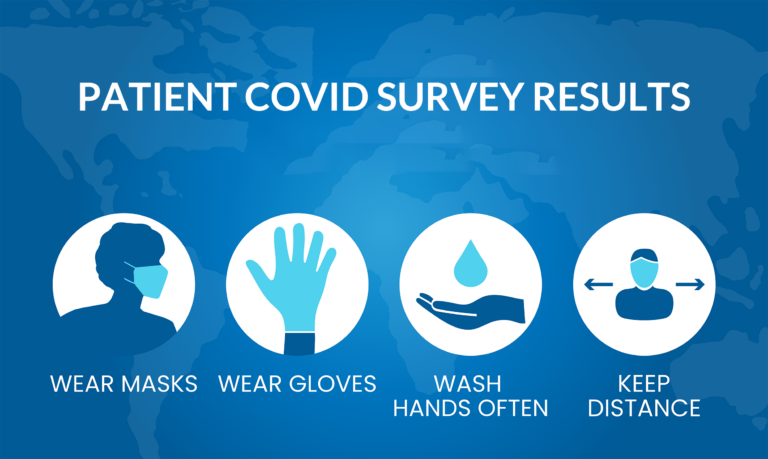 PATIENT COVID SURVEY RESULTS

WEAR MASKS

WEAR GLOVES

WASH HANDS OFTEN

KEEP DISTANCE